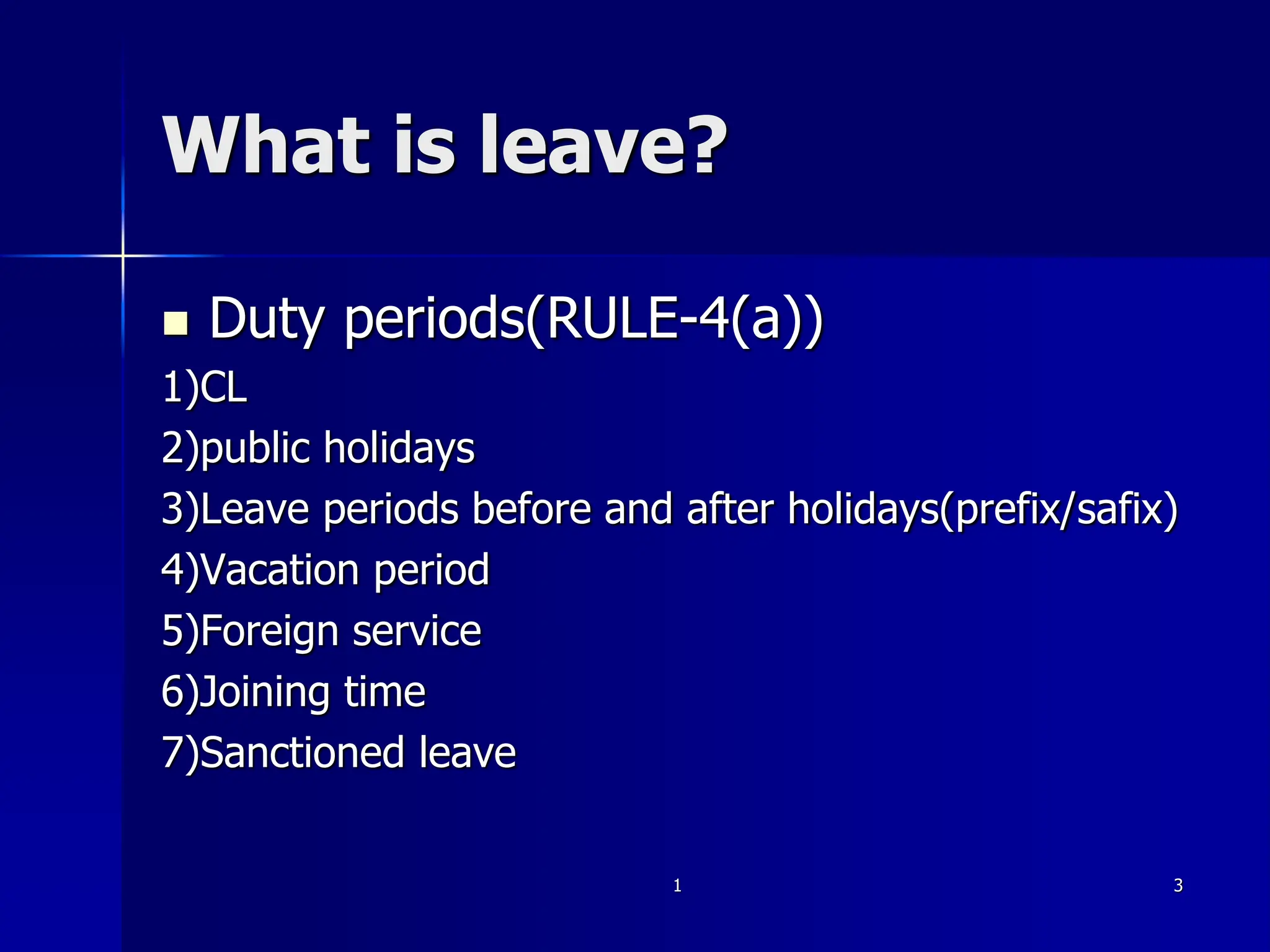 What is leave?

■ Duty periods(RULE-4(a))

1)CL

2)public holidays

3)Leave periods before and after holidays(prefix/safix)

4)Vacation period

5)Foreign service

6)Joining time

7)Sanctioned leave

1

3